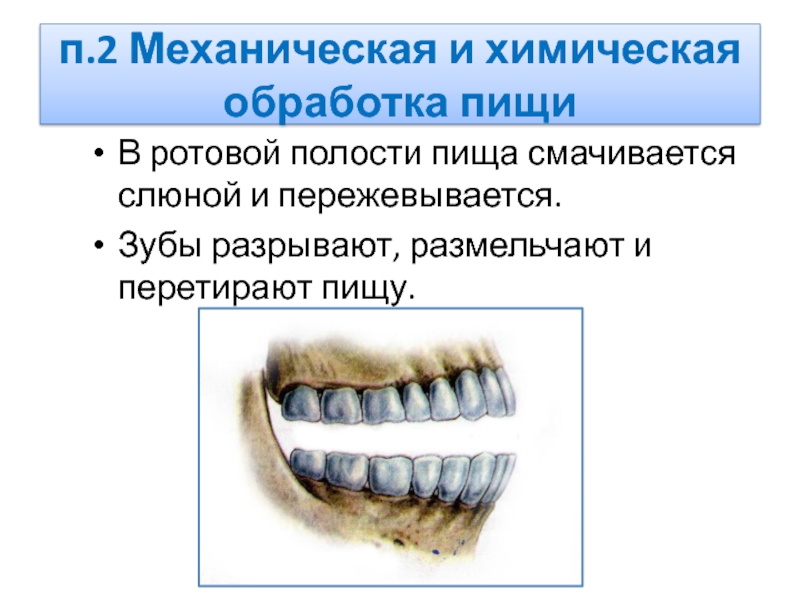 п.2 Механическая и химическая обработка пищи

• В ротовой полости пища смачивается слюной и пережевывается.

• Зубы разрывают, размельчают и перетирают пищу.